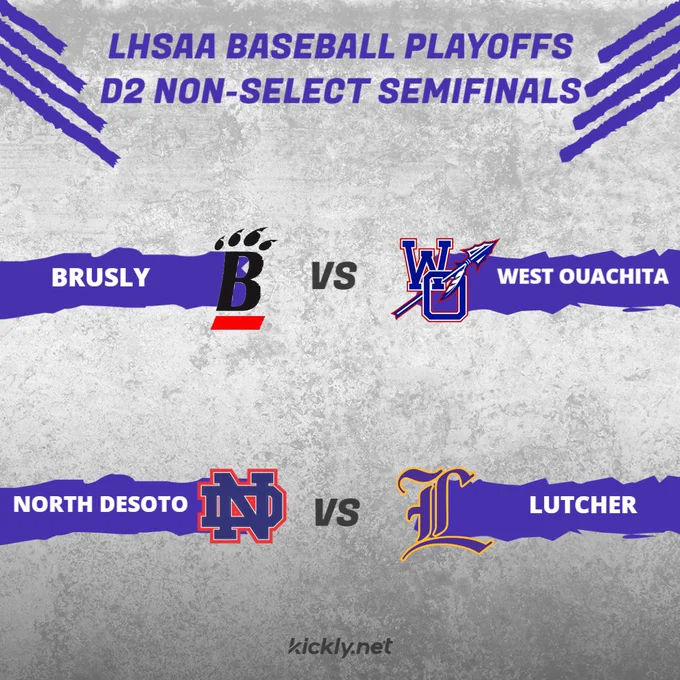 LHSAA BASEBALL PLAYOFFS
D2 NON-SELECT SEMIFINALS

BRUSLY B VS WO WEST OUACHITA

NORTH DESOTO ND VS L LUTCHER

kickly.net